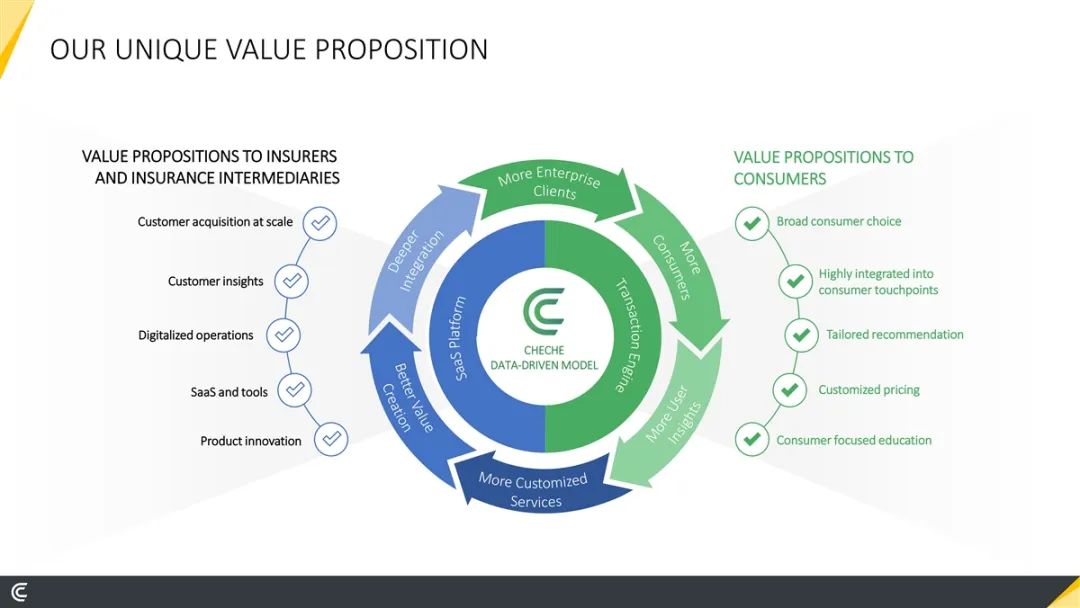 OUR UNIQUE VALUE PROPOSITION

VALUE PROPOSITIONS TO INSURERS AND INSURANCE INTERMEDIARIES

Customer acquisition at scale

Customer insights

Digitalized operations

SaaS and tools

Product innovation

More Enterprise Clients

More Consumers

More User Insights

More Customized Services

Better Value Creation

Deeper Integration

SaaS Platform

Transaction Engine

CHECHE DATA-DRIVEN MODEL

VALUE PROPOSITIONS TO CONSUMERS

Broad consumer choice

Highly integrated into consumer touchpoints

Tailored recommendation

Customized pricing

Consumer focused education